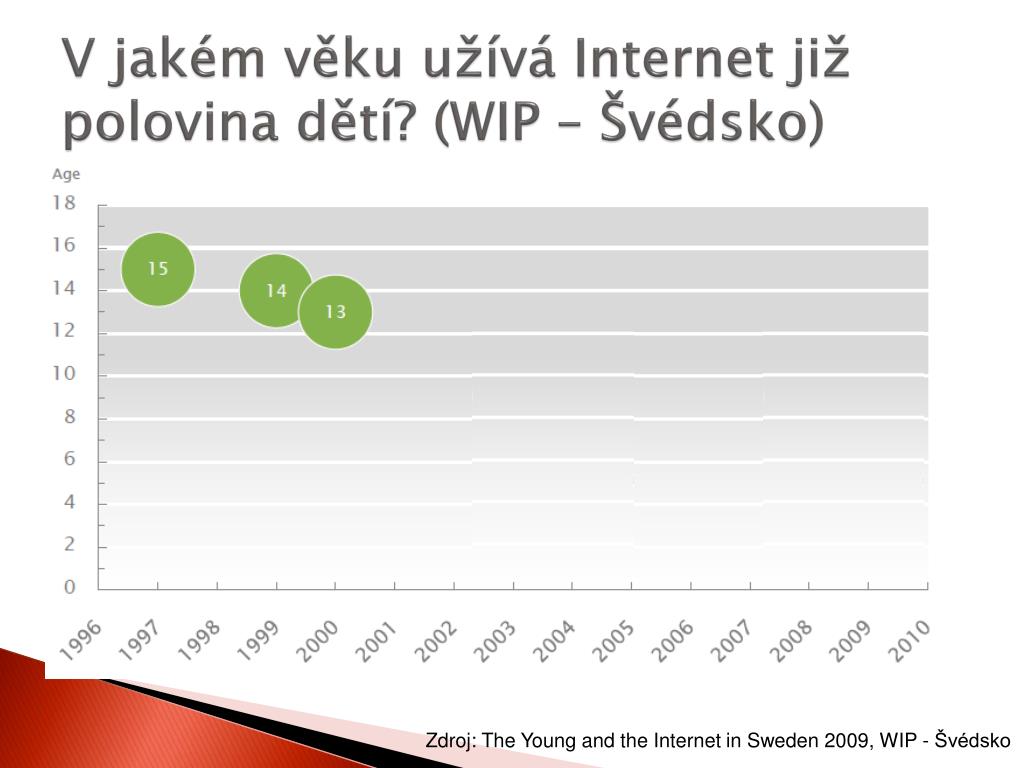 V jakém věku užívá Internet již polovina dětí? (WIP – Švédsko)

Age

18
16
14
12
10
8
6
4
2
0

15
14
13

1996 1997 1998 1999 2000 2001 2002 2003 2004 2005 2006 2007 2008 2009 2010

Zdroj: The Young and the Internet in Sweden 2009, WIP - Švédsko